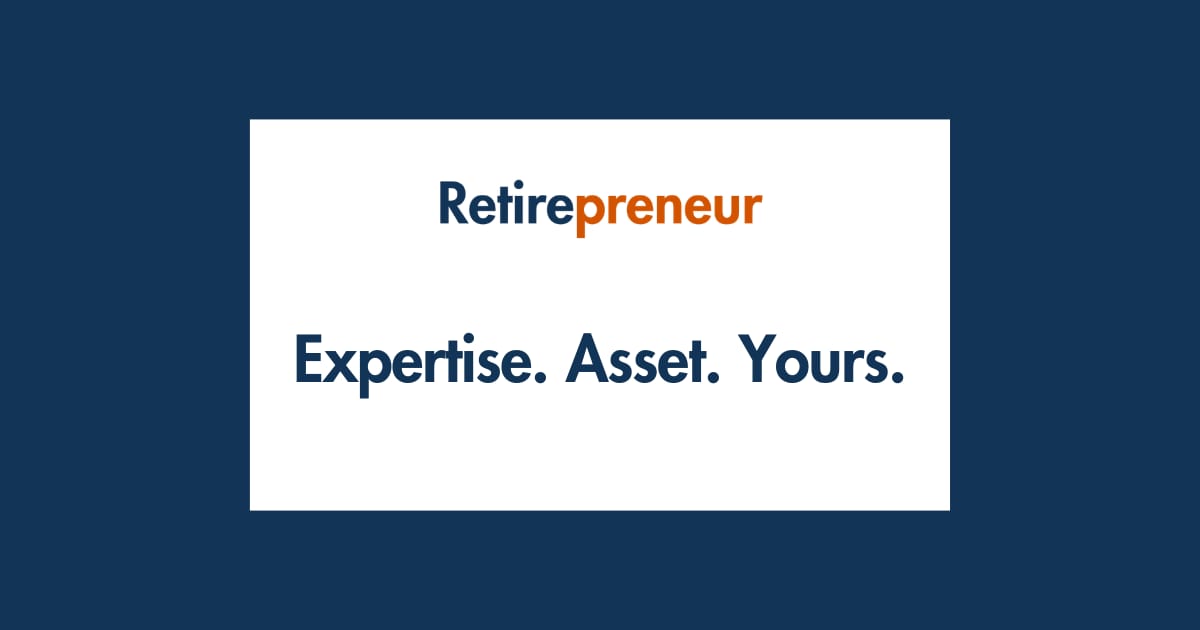 Retirepreneur

Expertise. Asset. Yours.